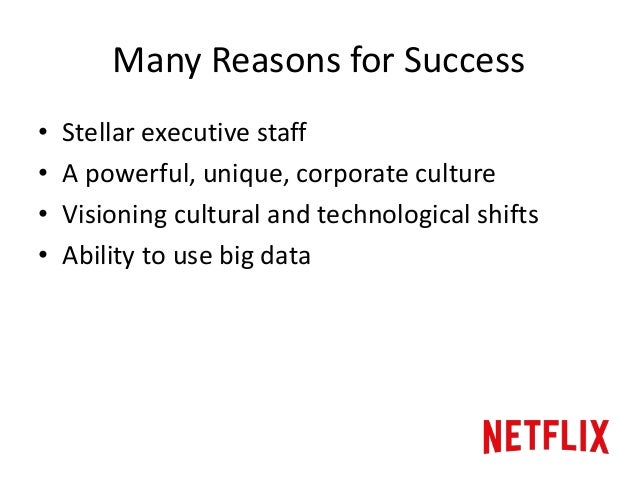 Many Reasons for Success

• Stellar executive staff
• A powerful, unique, corporate culture
• Visioning cultural and technological shifts
• Ability to use big data

NETFLIX